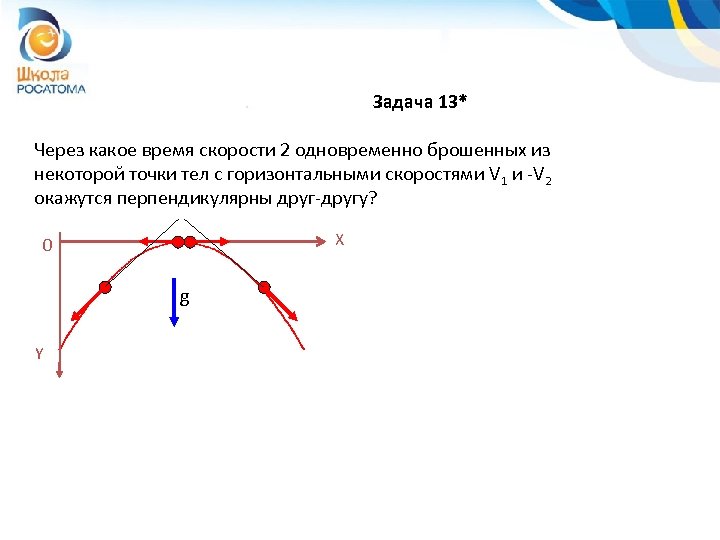 Школа РОСАТОМА

Задача 13*

Через какое время скорости 2 одновременно брошенных из некоторой точки тел с горизонтальными скоростями $V_1$ и $-V_2$ окажутся перпендикулярны друг-другу?

O
X
g
Y